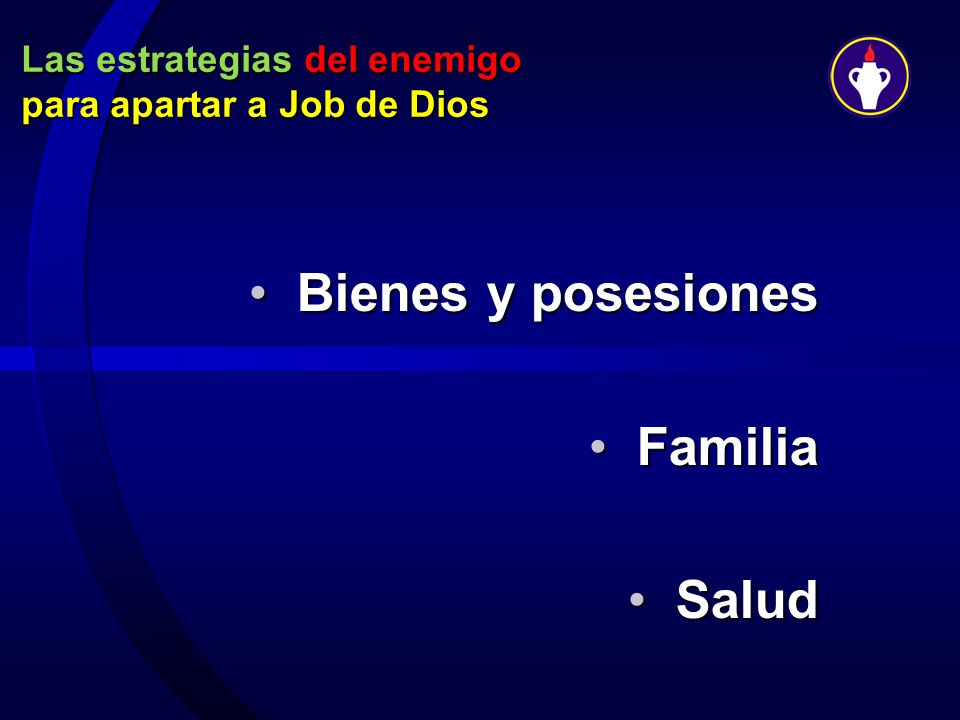 Las estrategias del enemigo
para apartar a Job de Dios

• Bienes y posesiones

• Familia

• Salud